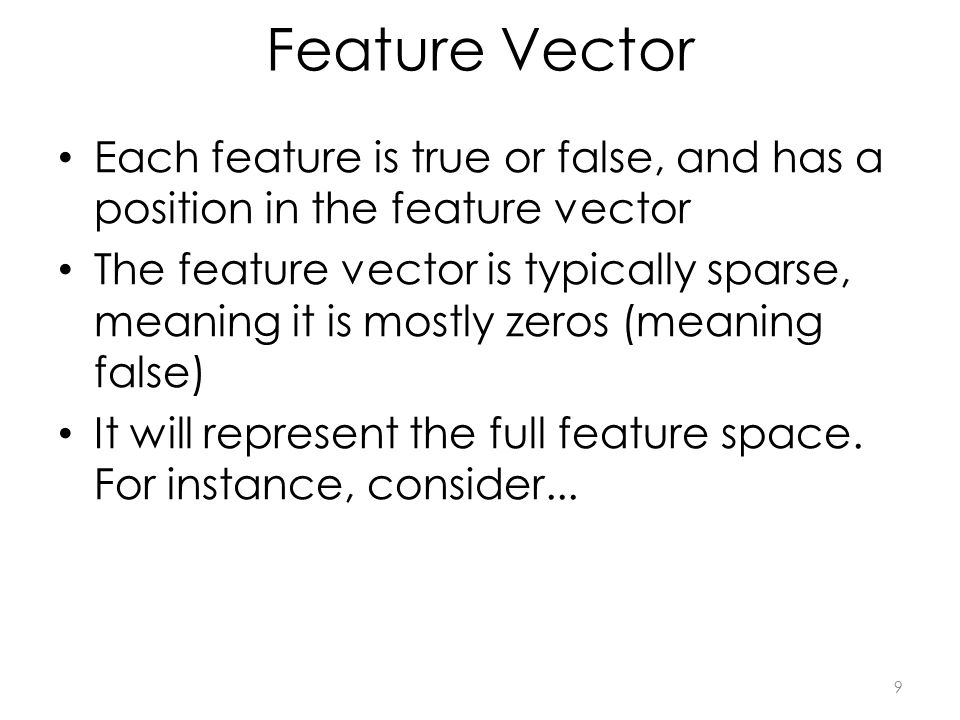 Feature Vector

• Each feature is true or false, and has a position in the feature vector
• The feature vector is typically sparse, meaning it is mostly zeros (meaning false)
• It will represent the full feature space. For instance, consider...

9